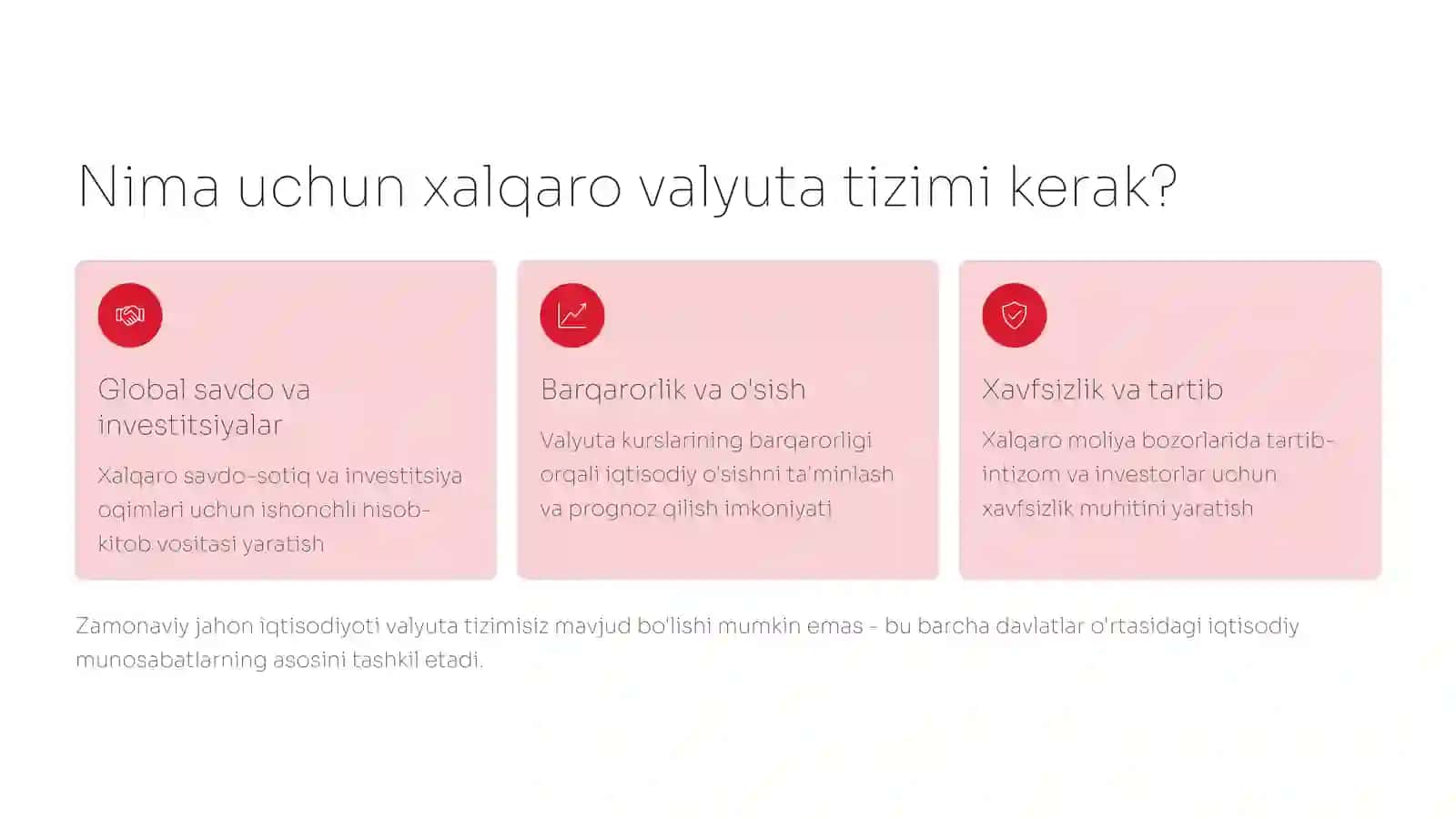 Nima uchun xalqaro valyuta tizimi kerak?

Global savdo va investitsiyalar

Xalqaro savdo-sotiq va investitsiya oqimlari uchun ishonchli hisob-kitob vositasi yaratish

Barqarorlik va o'sish

Valyuta kurslarining barqarorligi orqali iqtisodiy o'sishni ta'minlash va prognoz qilish imkoniyati

Xavfsizlik va tartib

Xalqaro moliya bozorlarida tartib-intizom va investorlar uchun xavfsizlik muhitini yaratish

Zamonaviy jahon iqtisodiyoti valyuta tizimisiz mavjud bo'lishi mumkin emas - bu barcha davlatlar o'rtasidagi iqtisodiy munosabatlarning asosini tashkil etadi.